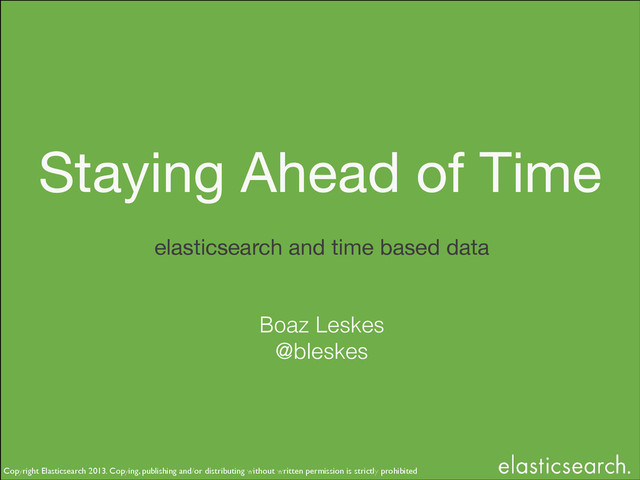 Staying Ahead of Time

elasticsearch and time based data

Boaz Leskes
@bleskes

Copyright Elasticsearch 2013. Copying, publishing and/or distributing without written permission is strictly prohibited

elasticsearch.